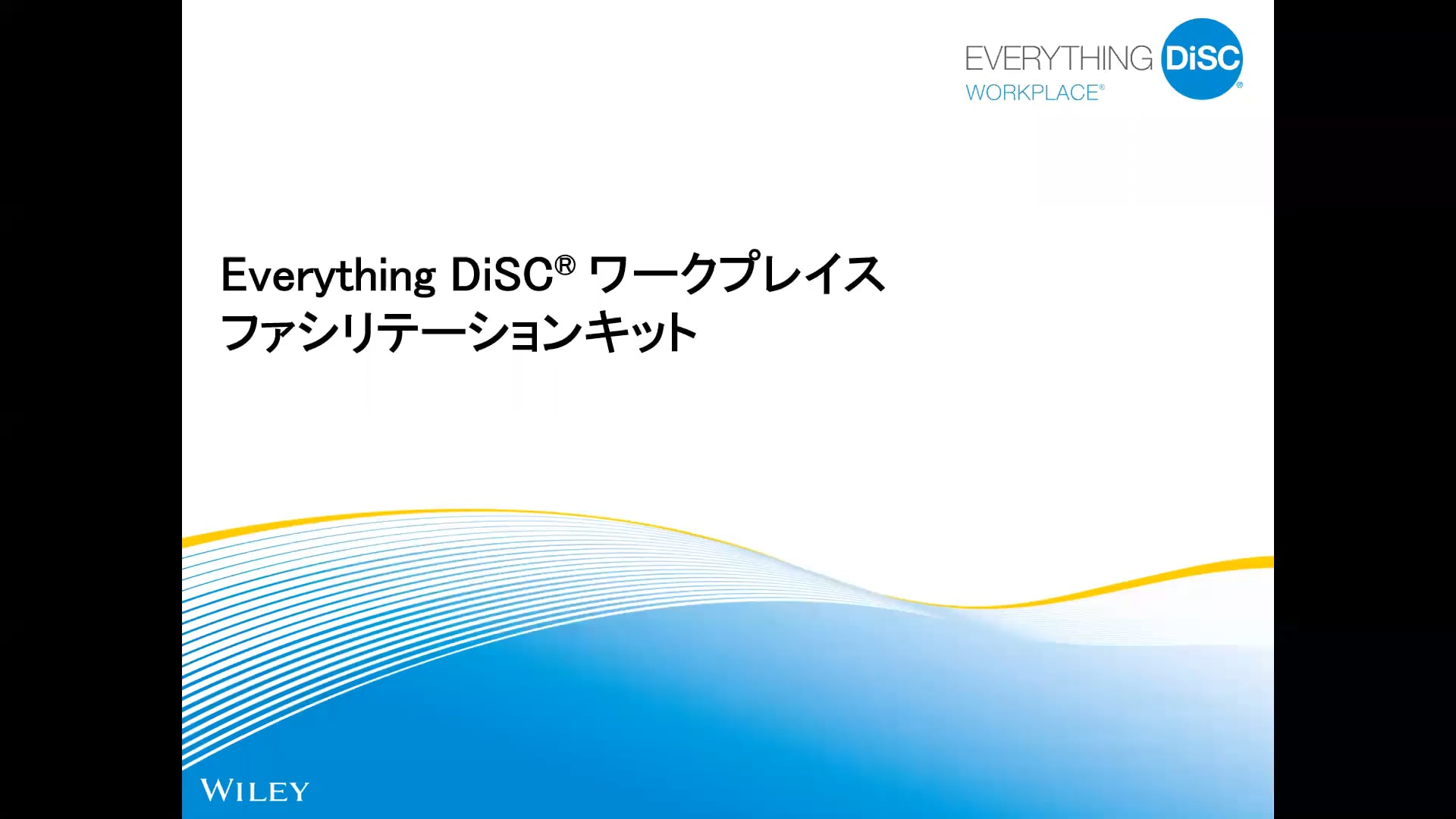 EVERYTHING DiSC®
WORKPLACE®

Everything DiSC® ワークプレイス
ファシリテーションキット

WILEY